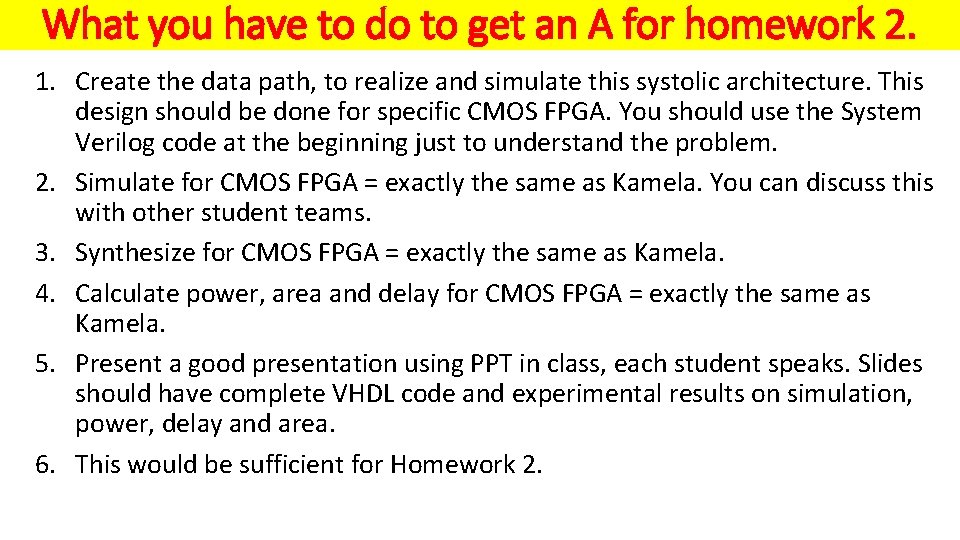 What you have to do to get an A for homework 2.

1. Create the data path, to realize and simulate this systolic architecture. This design should be done for specific CMOS FPGA. You should use the System Verilog code at the beginning just to understand the problem.
2. Simulate for CMOS FPGA = exactly the same as Kamela. You can discuss this with other student teams.
3. Synthesize for CMOS FPGA = exactly the same as Kamela.
4. Calculate power, area and delay for CMOS FPGA = exactly the same as Kamela.
5. Present a good presentation using PPT in class, each student speaks. Slides should have complete VHDL code and experimental results on simulation, power, delay and area.
6. This would be sufficient for Homework 2.